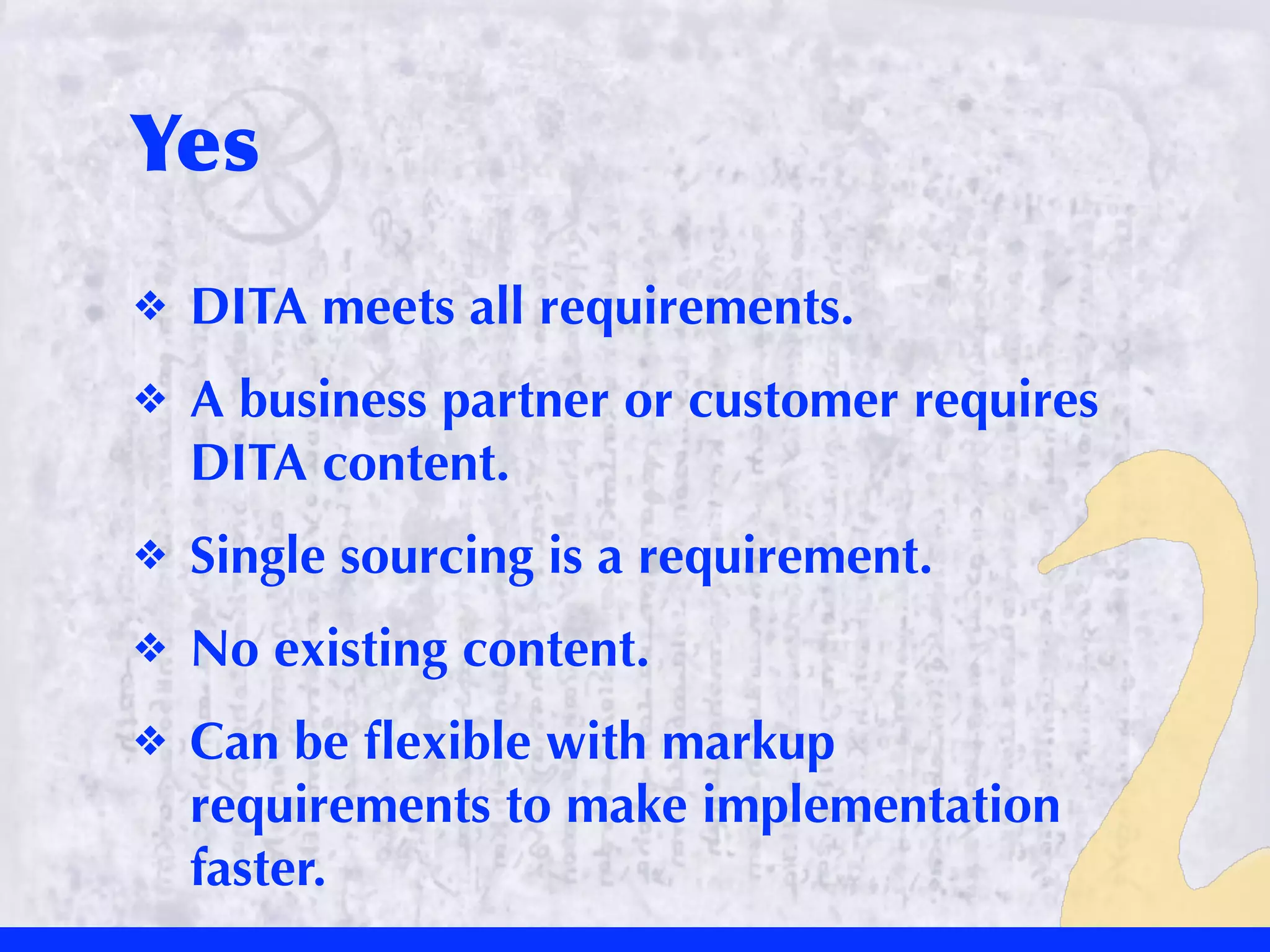 Yes

❖ DITA meets all requirements.

❖ A business partner or customer requires DITA content.

❖ Single sourcing is a requirement.

❖ No existing content.

❖ Can be flexible with markup requirements to make implementation faster.